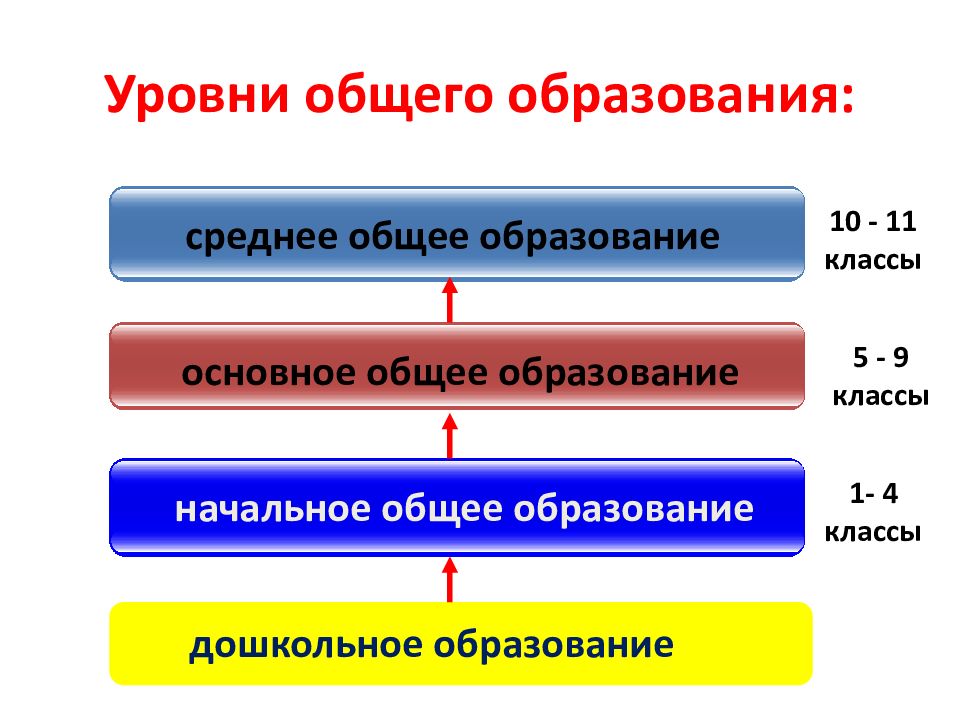 Уровни общего образования:

среднее общее образование

10 - 11 классы

основное общее образование

5 - 9 классы

начальное общее образование

1- 4 классы

дошкольное образование